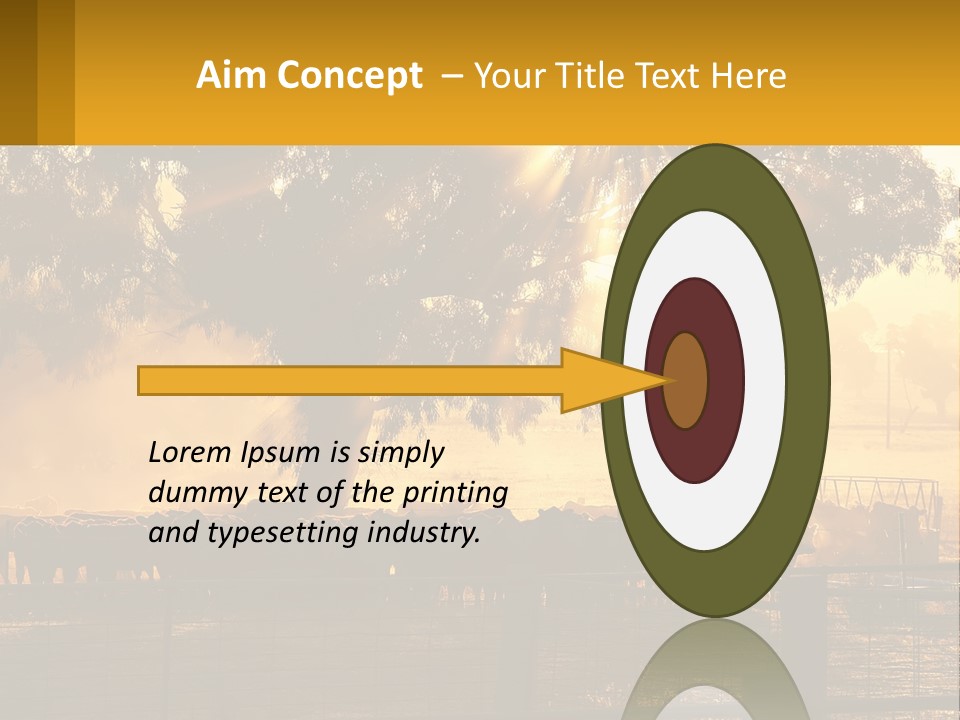 Aim Concept – Your Title Text Here

Lorem Ipsum is simply dummy text of the printing and typesetting industry.